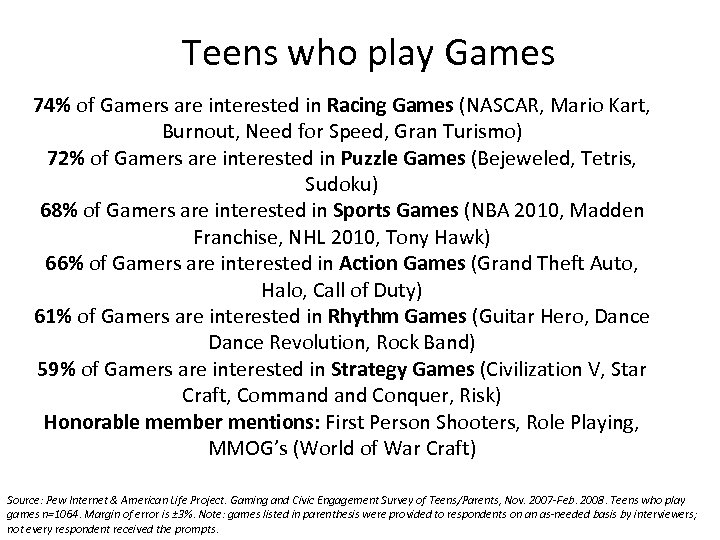 Teens who play Games

74% of Gamers are interested in Racing Games (NASCAR, Mario Kart, Burnout, Need for Speed, Gran Turismo)
72% of Gamers are interested in Puzzle Games (Bejeweled, Tetris, Sudoku)
68% of Gamers are interested in Sports Games (NBA 2010, Madden Franchise, NHL 2010, Tony Hawk)
66% of Gamers are interested in Action Games (Grand Theft Auto, Halo, Call of Duty)
61% of Gamers are interested in Rhythm Games (Guitar Hero, Dance Dance Revolution, Rock Band)
59% of Gamers are interested in Strategy Games (Civilization V, Star Craft, Command and Conquer, Risk)
Honorable member mentions: First Person Shooters, Role Playing, MMOG's (World of War Craft)

Source: Pew Internet & American Life Project. Gaming and Civic Engagement Survey of Teens/Parents, Nov. 2007-Feb. 2008. Teens who play games n=1064. Margin of error is ±3%. Note: games listed in parenthesis were provided to respondents on an as-needed basis by interviewers; not every respondent received the prompts.